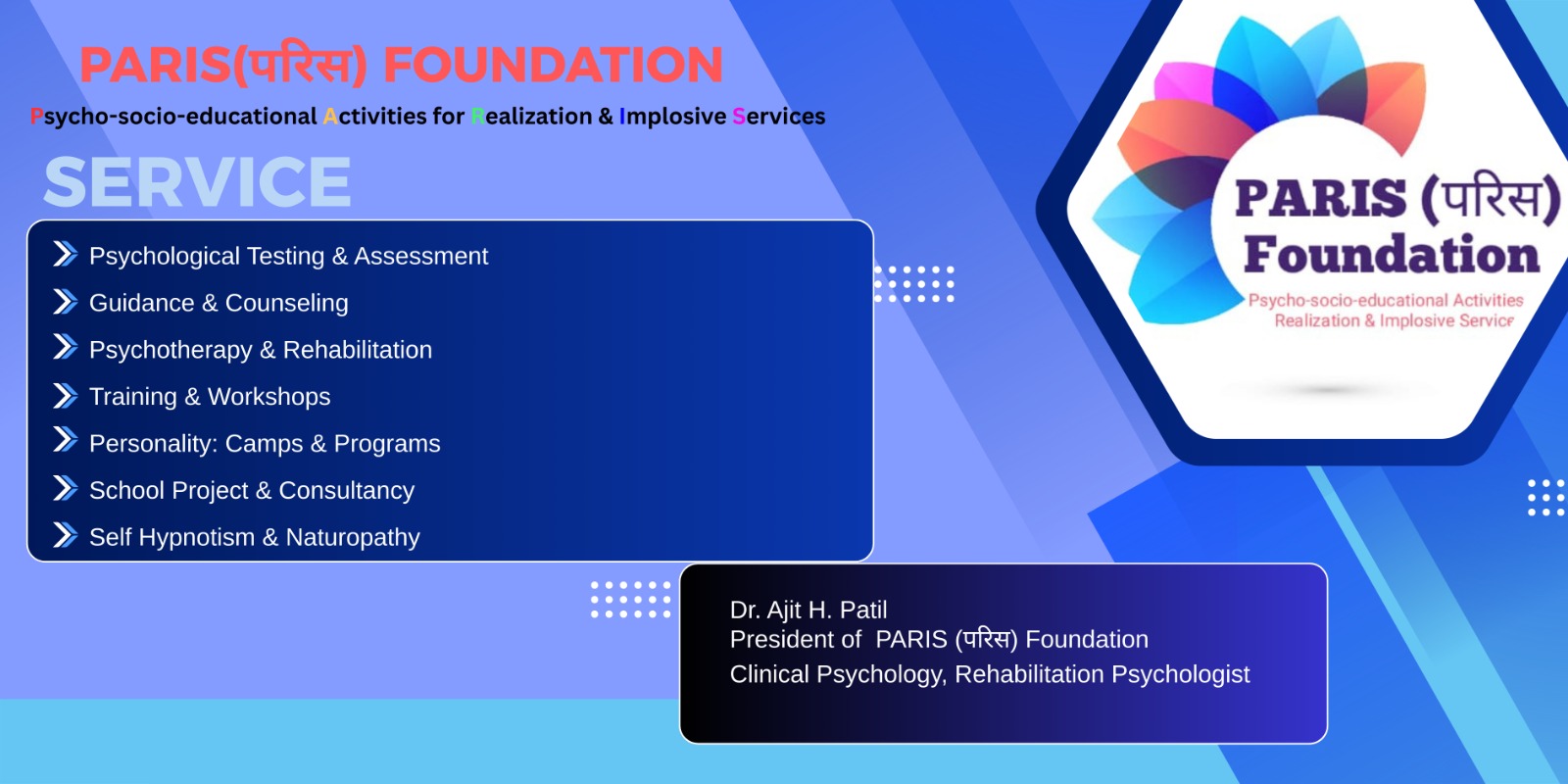 PARIS(परिस) FOUNDATION

Psycho-socio-educational Activities for Realization & Implosive Services

SERVICE

Psychological Testing & Assessment
Guidance & Counseling
Psychotherapy & Rehabilitation
Training & Workshops
Personality: Camps & Programs
School Project & Consultancy
Self Hypnotism & Naturopathy

PARIS (परिस) Foundation

Psycho-socio-educational Activities Realization & Implosive Service

Dr. Ajit H. Patil
President of PARIS (परिस) Foundation
Clinical Psychology, Rehabilitation Psychologist